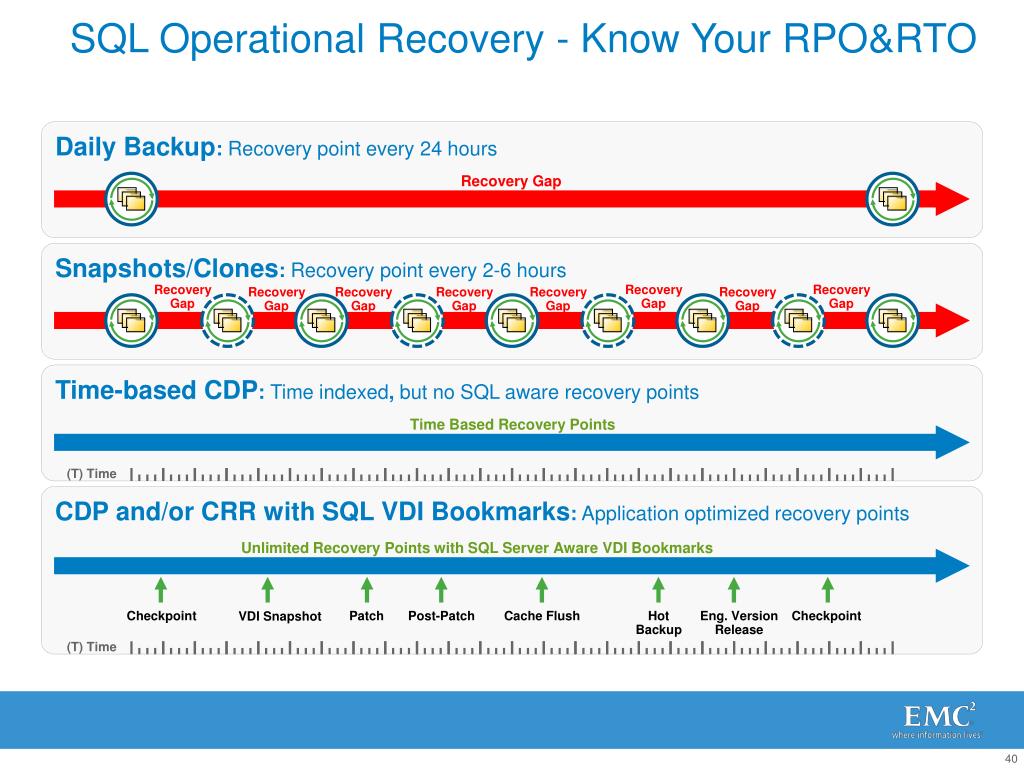 SQL Operational Recovery - Know Your RPO&RTO

Daily Backup: Recovery point every 24 hours

Recovery Gap

Snapshots/Clones: Recovery point every 2-6 hours

Recovery Gap Recovery Gap Recovery Gap Recovery Gap Recovery Gap Recovery Gap Recovery Gap Recovery Gap

Time-based CDP: Time indexed, but no SQL aware recovery points

Time Based Recovery Points

(T) Time

CDP and/or CRR with SQL VDI Bookmarks: Application optimized recovery points

Unlimited Recovery Points with SQL Server Aware VDI Bookmarks

Checkpoint VDI Snapshot Patch Post-Patch Cache Flush Hot Backup Eng. Version Release Checkpoint

(T) Time

EMC$^2$ where information lives

40